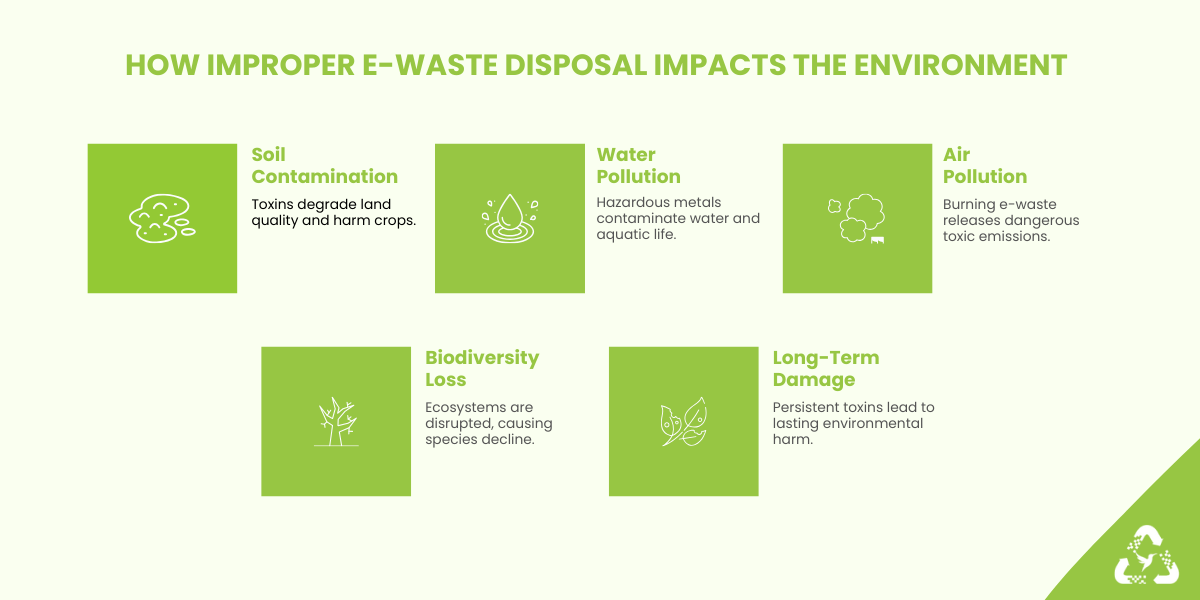 HOW IMPROPER E-WASTE DISPOSAL IMPACTS THE ENVIRONMENT

Soil Contamination
Toxins degrade land quality and harm crops.

Water Pollution
Hazardous metals contaminate water and aquatic life.

Air Pollution
Burning e-waste releases dangerous toxic emissions.

Biodiversity Loss
Ecosystems are disrupted, causing species decline.

Long-Term Damage
Persistent toxins lead to lasting environmental harm.